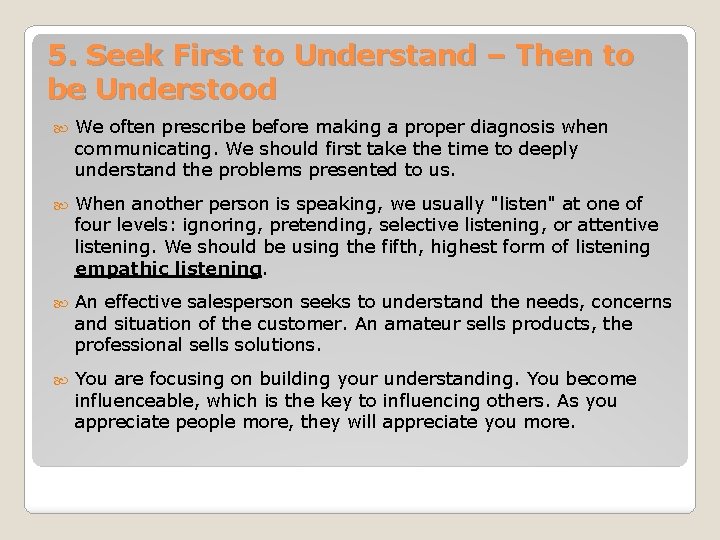 5. Seek First to Understand – Then to be Understood

We often prescribe before making a proper diagnosis when communicating. We should first take the time to deeply understand the problems presented to us.

When another person is speaking, we usually "listen" at one of four levels: ignoring, pretending, selective listening, or attentive listening. We should be using the fifth, highest form of listening empathic listening.

An effective salesperson seeks to understand the needs, concerns and situation of the customer. An amateur sells products, the professional sells solutions.

You are focusing on building your understanding. You become influenceable, which is the key to influencing others. As you appreciate people more, they will appreciate you more.